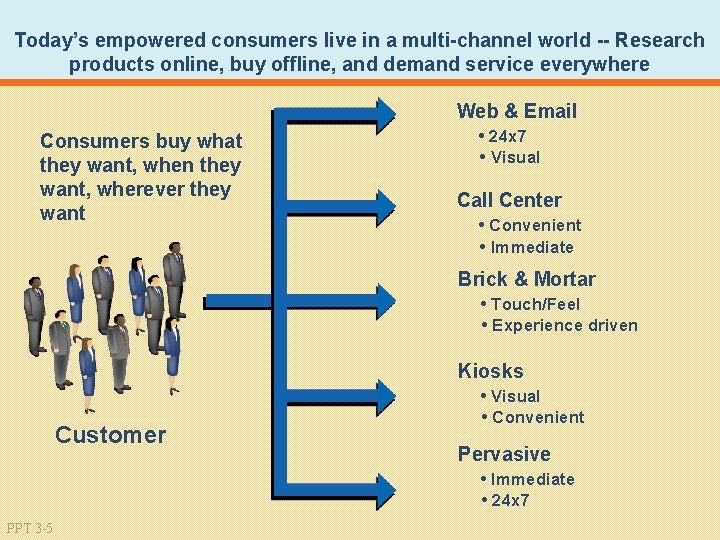 Today's empowered consumers live in a multi-channel world -- Research products online, buy offline, and demand service everywhere

Consumers buy what they want, when they want, wherever they want

Customer

Web & Email
• 24x7
• Visual

Call Center
• Convenient
• Immediate

Brick & Mortar
• Touch/Feel
• Experience driven

Kiosks
• Visual
• Convenient

Pervasive
• Immediate
• 24x7

PPT 3-5